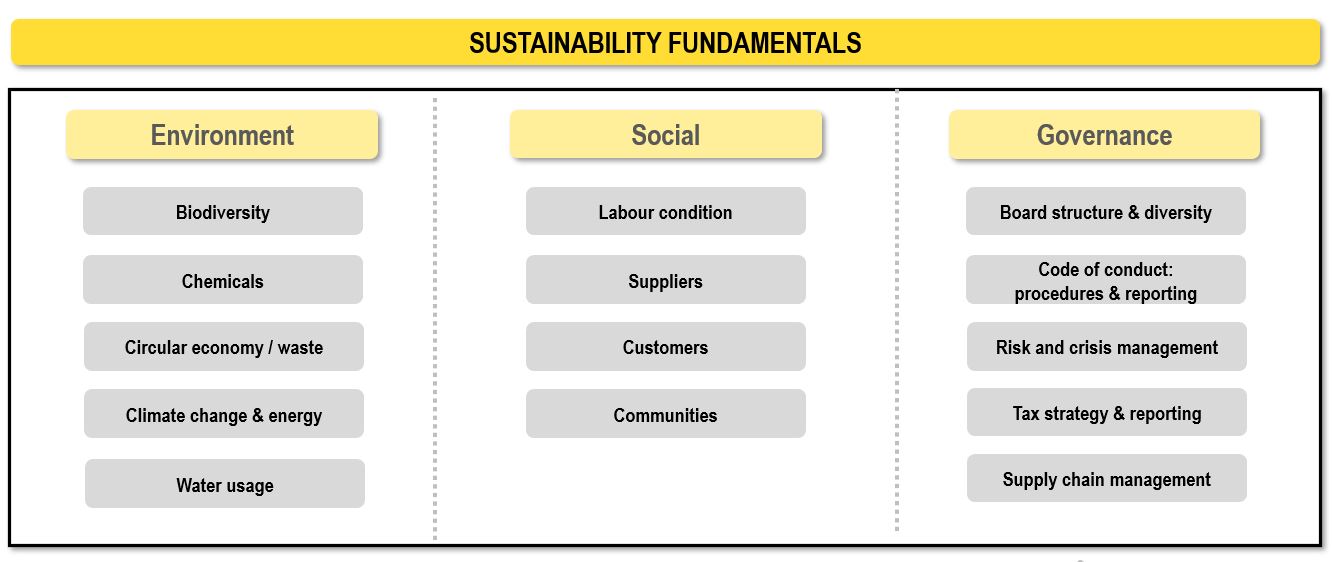 SUSTAINABILITY FUNDAMENTALS

Environment

Biodiversity

Chemicals

Circular economy / waste

Climate change & energy

Water usage

Social

Labour condition

Suppliers

Customers

Communities

Governance

Board structure & diversity

Code of conduct: procedures & reporting

Risk and crisis management

Tax strategy & reporting

Supply chain management